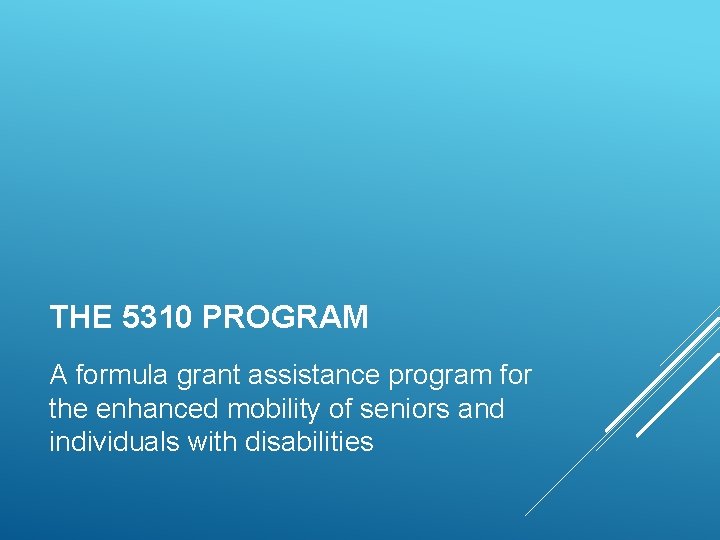 THE 5310 PROGRAM

A formula grant assistance program for the enhanced mobility of seniors and individuals with disabilities